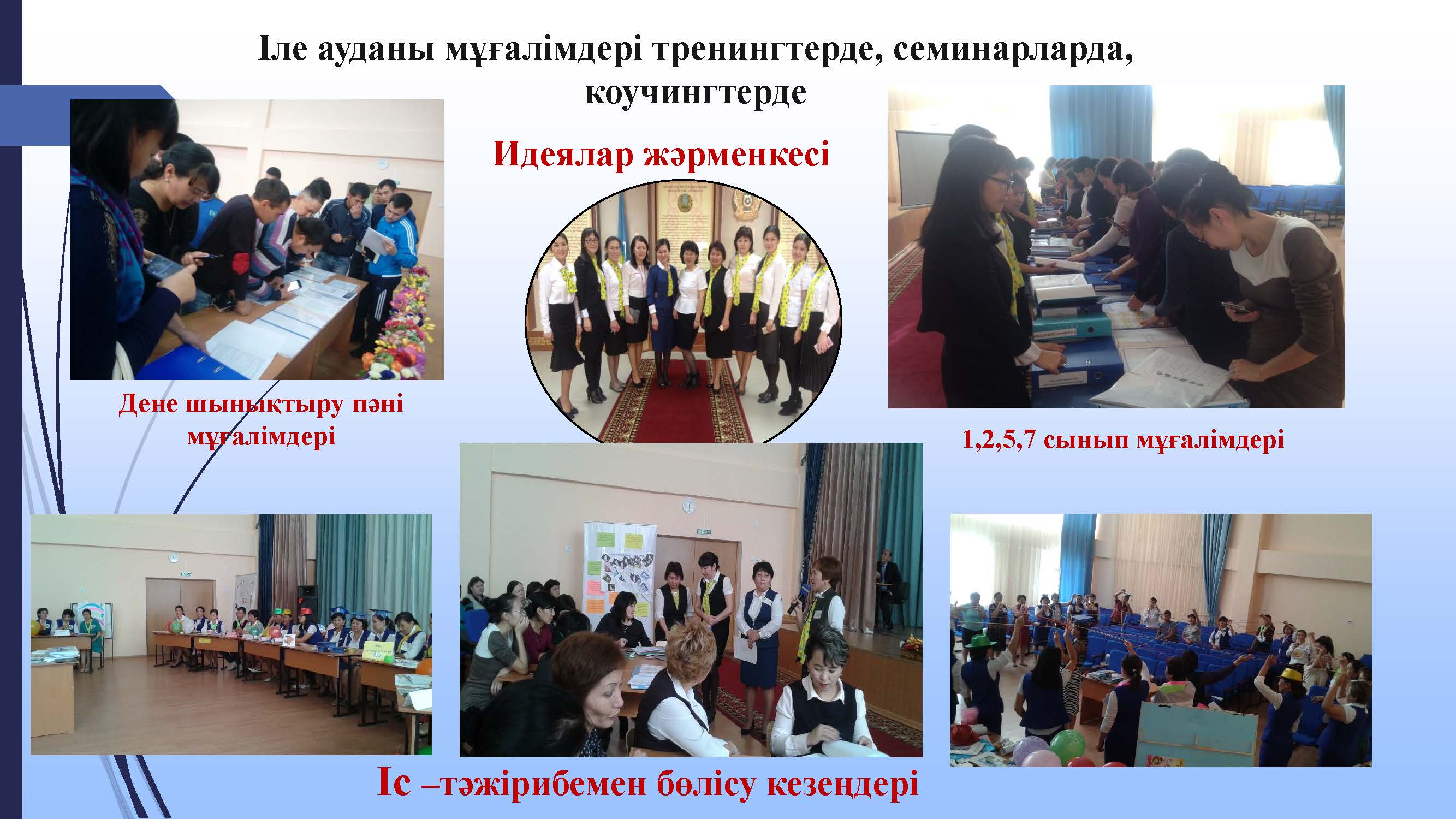 Іле ауданы мұғалімдері тренингтерде, семинарларда, коучингтерде

Идеялар жәрменкесі

Дене шынықтыру пәні мұғалімдері

1,2,5,7 сынып мұғалімдері

Іс –тәжірибемен бөлісу кезеңдері